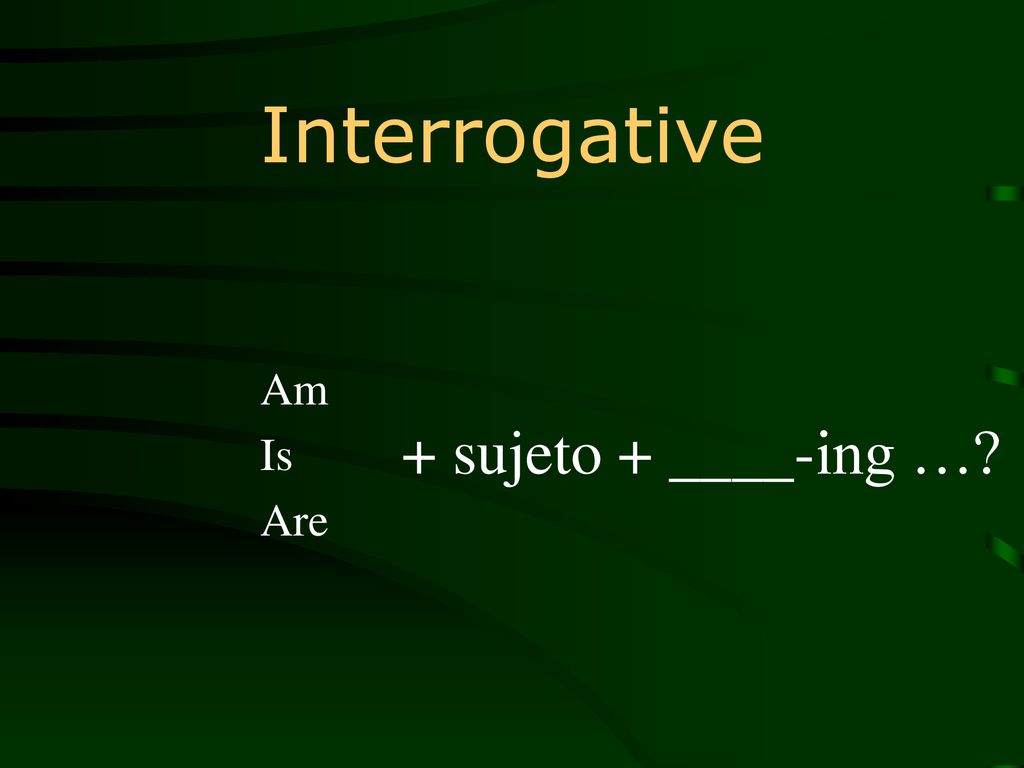 Interrogative

Am
Is
Are

+ sujeto + ____-ing …?